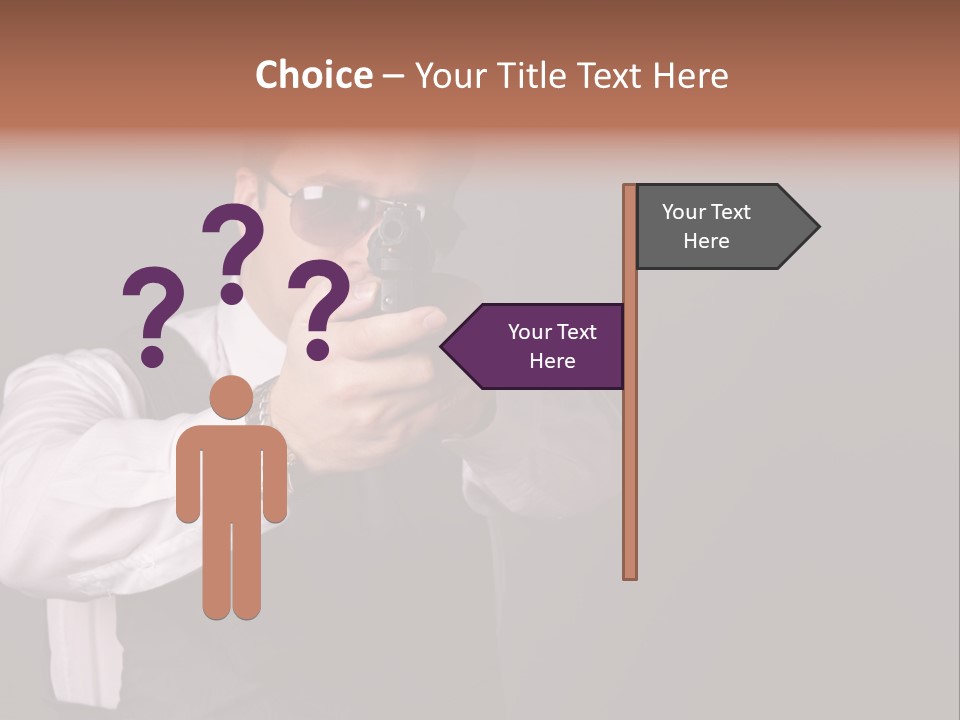 Choice – Your Title Text Here

? ? ?

Your Text Here

Your Text Here